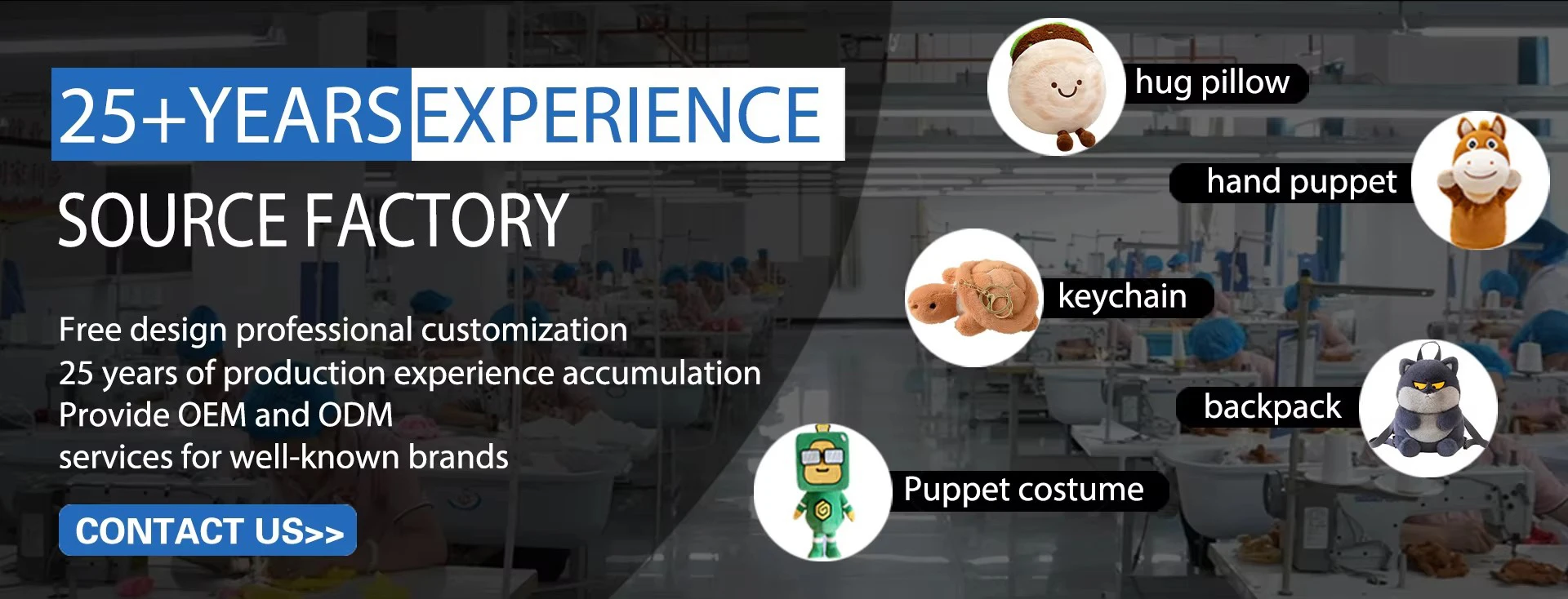 25+YEARS EXPERIENCE
SOURCE FACTORY

Free design professional customization
25 years of production experience accumulation
Provide OEM and ODM
services for well-known brands

CONTACT US>>

hug pillow
hand puppet
keychain
backpack
Puppet costume